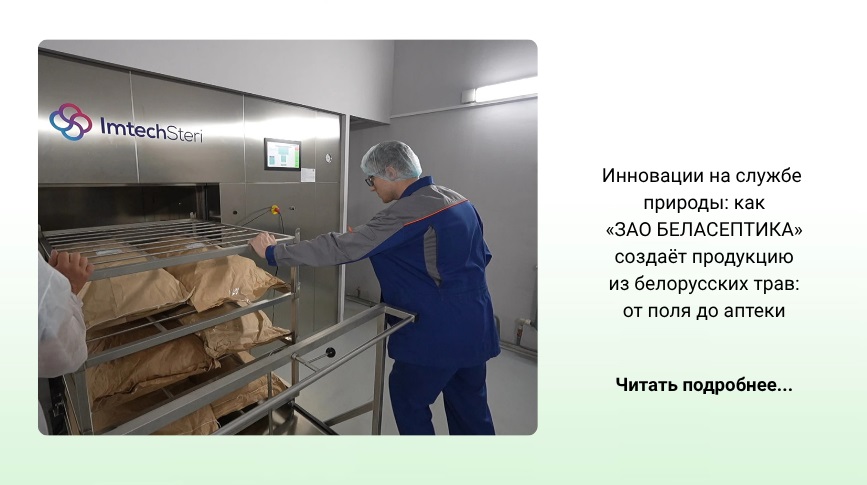 ImtechSteri

Инновации на службе природы: как «ЗАО БЕЛАСЕПТИКА» создаёт продукцию из белорусских трав: от поля до аптеки

Читать подробнее...